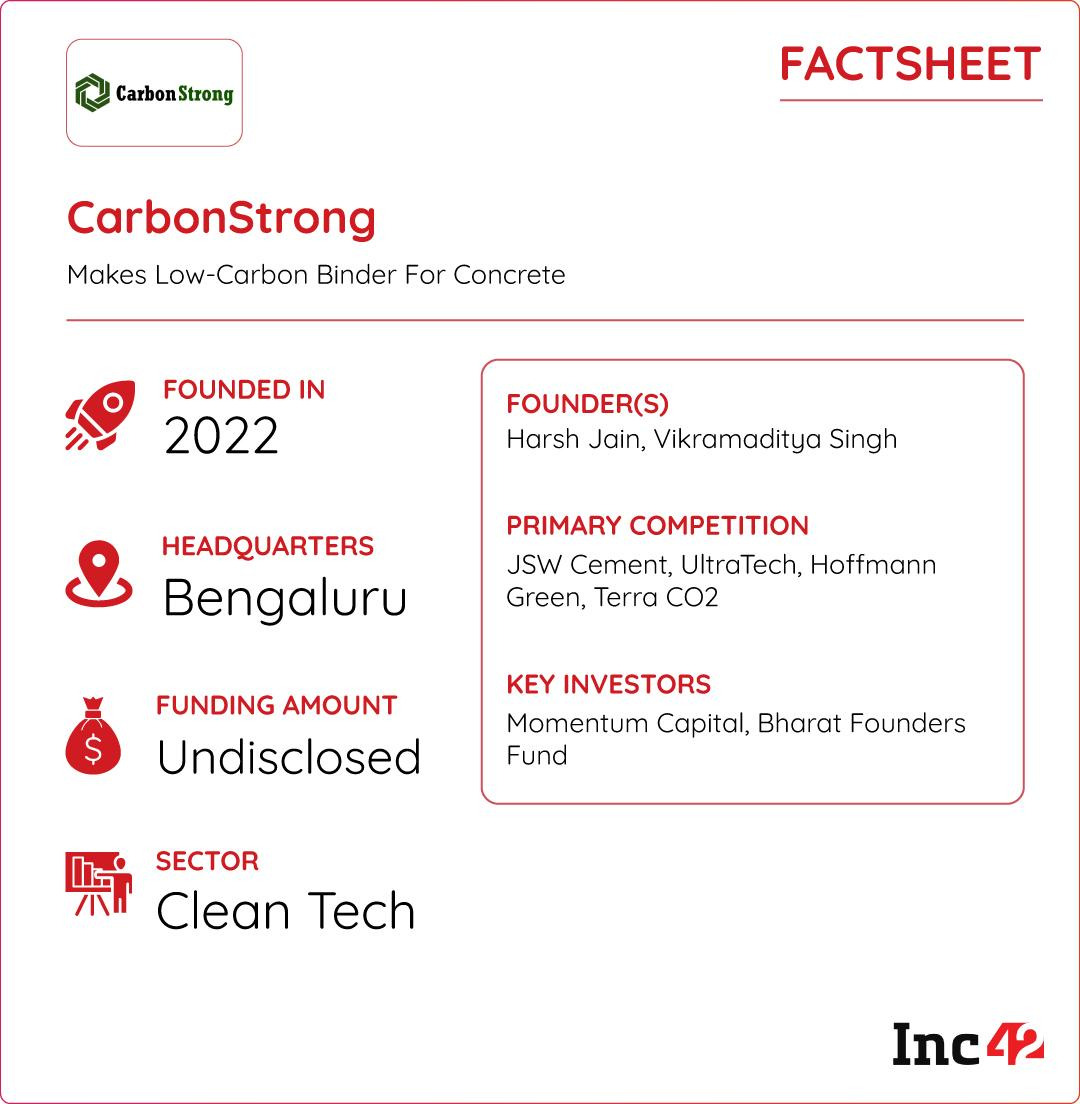 Carbon Strong

FACTSHEET

CarbonStrong

Makes Low-Carbon Binder For Concrete

FOUNDED IN
2022

HEADQUARTERS
Bengaluru

FUNDING AMOUNT
Undisclosed

SECTOR
Clean Tech

FOUNDER(S)
Harsh Jain, Vikramaditya Singh

PRIMARY COMPETITION
JSW Cement, UltraTech, Hoffmann Green, Terra CO2

KEY INVESTORS
Momentum Capital, Bharat Founders Fund

Inc42